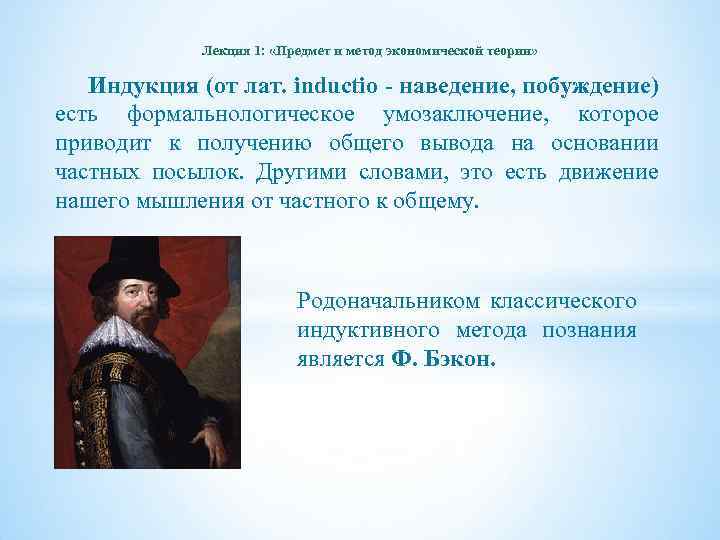 Лекция 1: «Предмет и метод экономической теории»

Индукция (от лат. inductio - наведение, побуждение) есть формальнологическое умозаключение, которое приводит к получению общего вывода на основании частных посылок. Другими словами, это есть движение нашего мышления от частного к общему.

Родоначальником классического индуктивного метода познания является Ф. Бэкон.